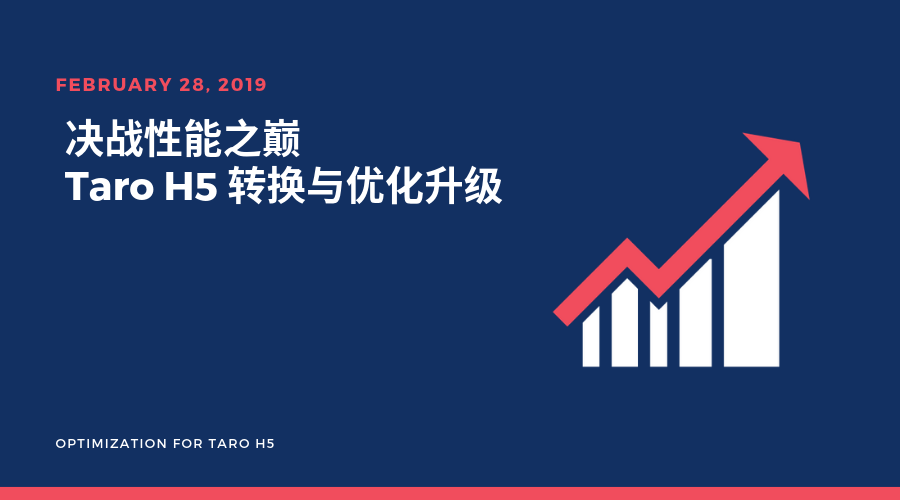 FEBRUARY 28, 2019

决战性能之巅
Taro H5 转换与优化升级

OPTIMIZATION FOR TARO H5